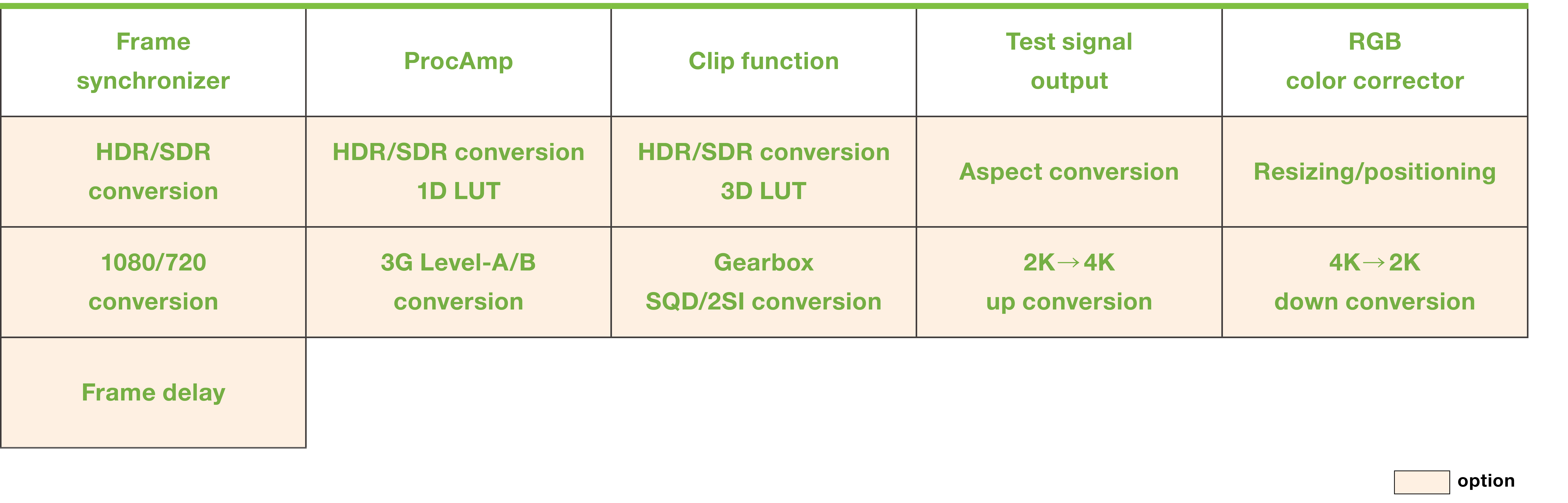 | Frame synchronizer | ProcAmp | Clip function | Test signal output | RGB color corrector |
|---|---|---|---|---|
| HDR/SDR conversion | HDR/SDR conversion 1D LUT | HDR/SDR conversion 3D LUT | Aspect conversion | Resizing/positioning |
| 1080/720 conversion | 3G Level-A/B conversion | Gearbox SQD/2SI conversion | 2K→4K up conversion | 4K→2K down conversion |
| Frame delay | | | | |

option